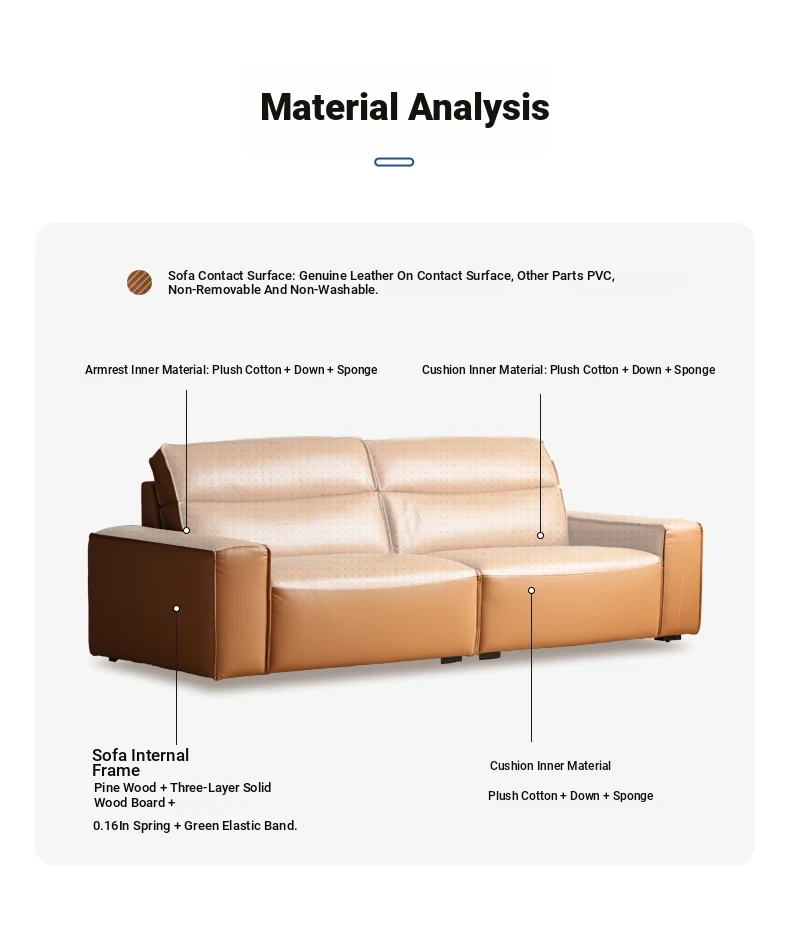 Material Analysis

Sofa Contact Surface: Genuine Leather On Contact Surface, Other Parts PVC, Non-Removable And Non-Washable.

Armrest Inner Material: Plush Cotton + Down + Sponge

Cushion Inner Material: Plush Cotton + Down + Sponge

Sofa Internal Frame

Pine Wood + Three-Layer Solid Wood Board +

0.16In Spring + Green Elastic Band.

Cushion Inner Material

Plush Cotton + Down + Sponge